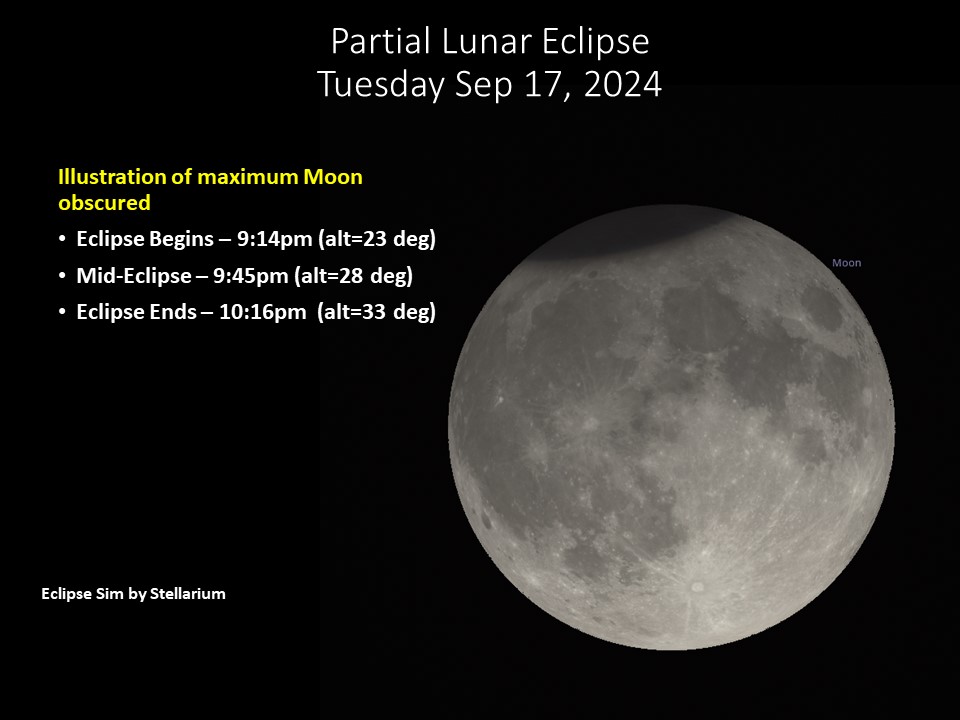 Partial Lunar Eclipse
Tuesday Sep 17, 2024

Illustration of maximum Moon obscured

• Eclipse Begins – 9:14pm (alt=23 deg)
• Mid-Eclipse – 9:45pm (alt=28 deg)
• Eclipse Ends – 10:16pm (alt=33 deg)

Moon

Eclipse Sim by Stellarium